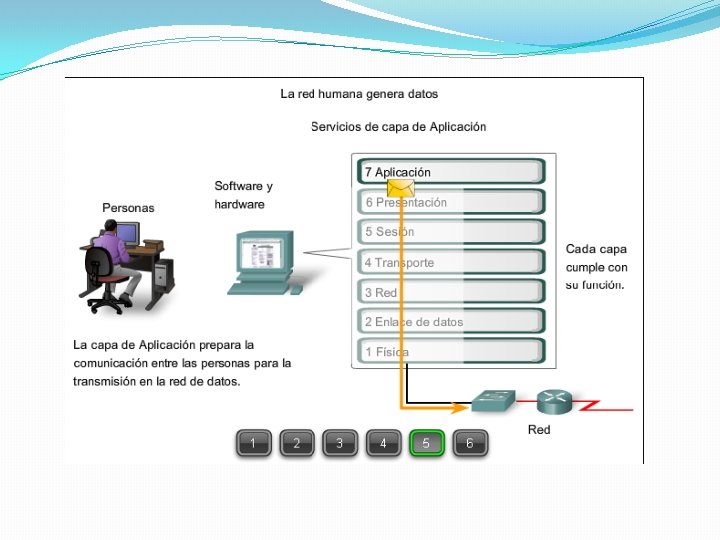 La red humana genera datos

Servicios de capa de Aplicación

Personas

Software y hardware

7 Aplicación
6 Presentación
5 Sesión
4 Transporte
3 Red
2 Enlace de datos
1 Física

Cada capa cumple con su función.

La capa de Aplicación prepara la comunicación entre las personas para la transmisión en la red de datos.

Red

1 2 3 4 5 6